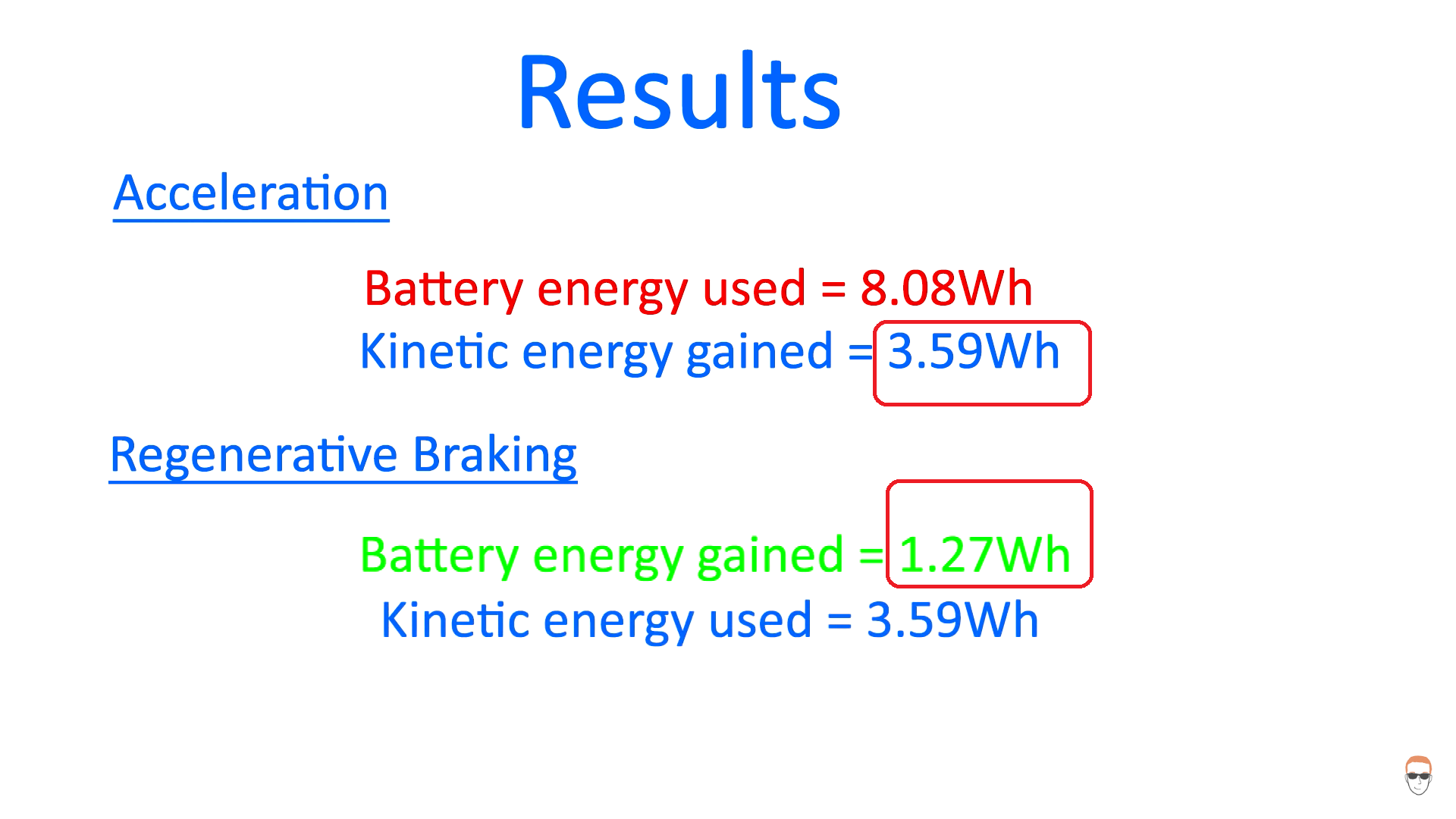 Results

Acceleration

Battery energy used = 8.08Wh
Kinetic energy gained = 3.59Wh

Regenerative Braking

Battery energy gained = 1.27Wh
Kinetic energy used = 3.59Wh